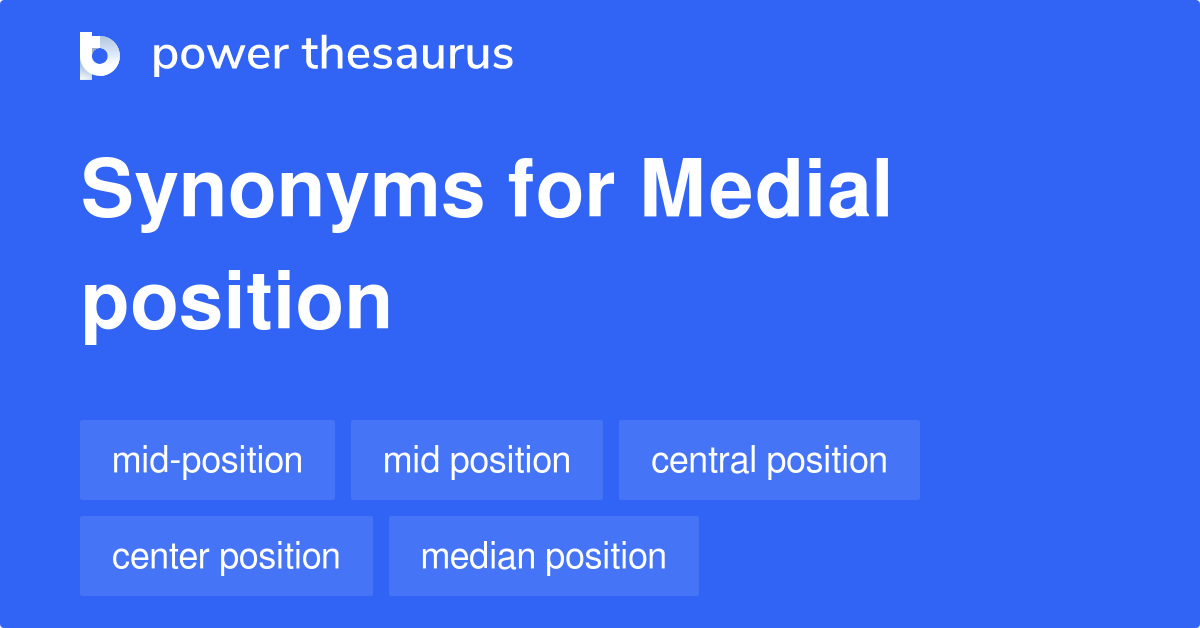 power thesaurus

Synonyms for Medial position

mid-position
mid position
central position
center position
median position